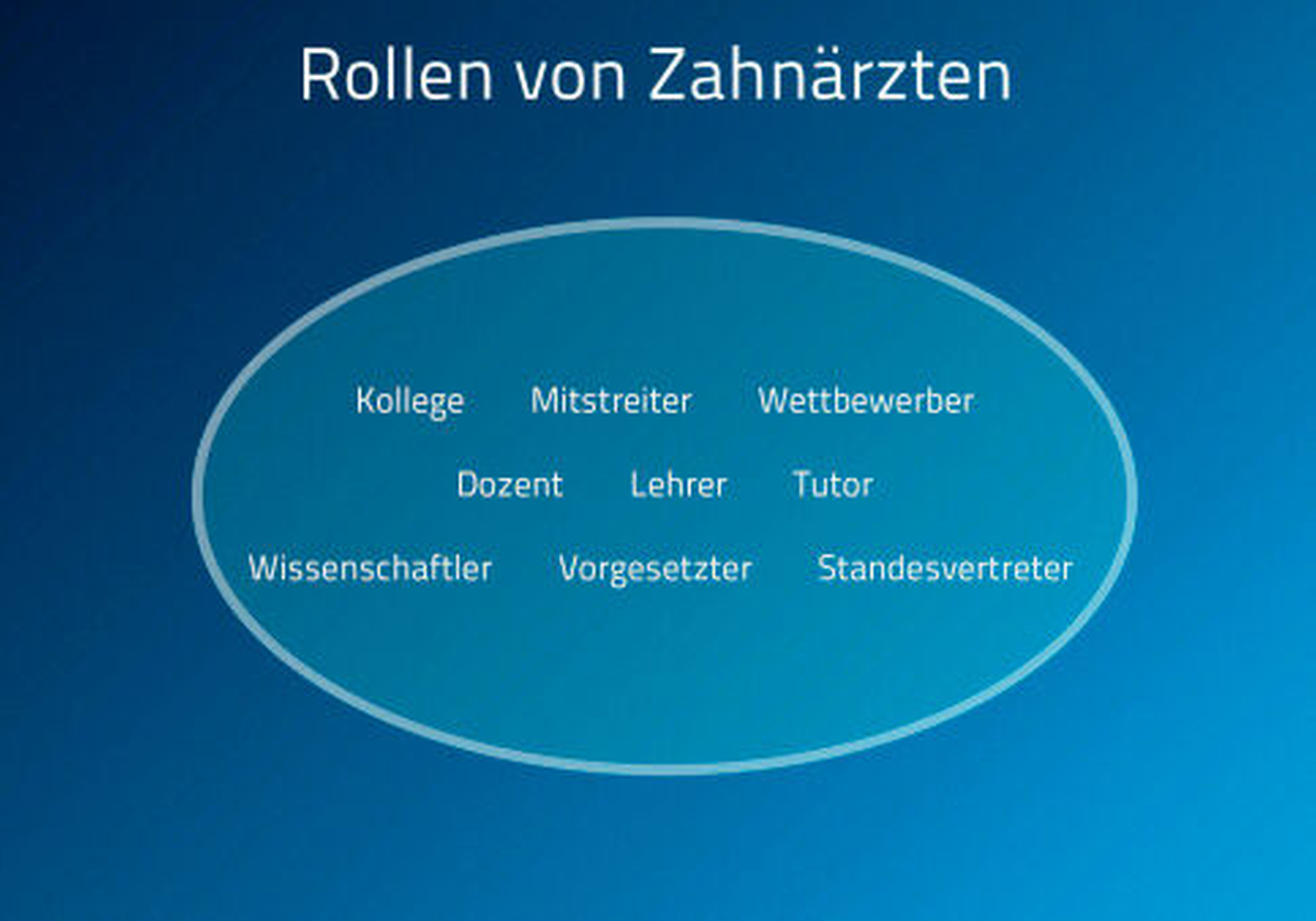 Rollen von Zahnärzten

Kollege Mitstreiter Wettbewerber

Dozent Lehrer Tutor

Wissenschaftler Vorgesetzter Standesvertreter